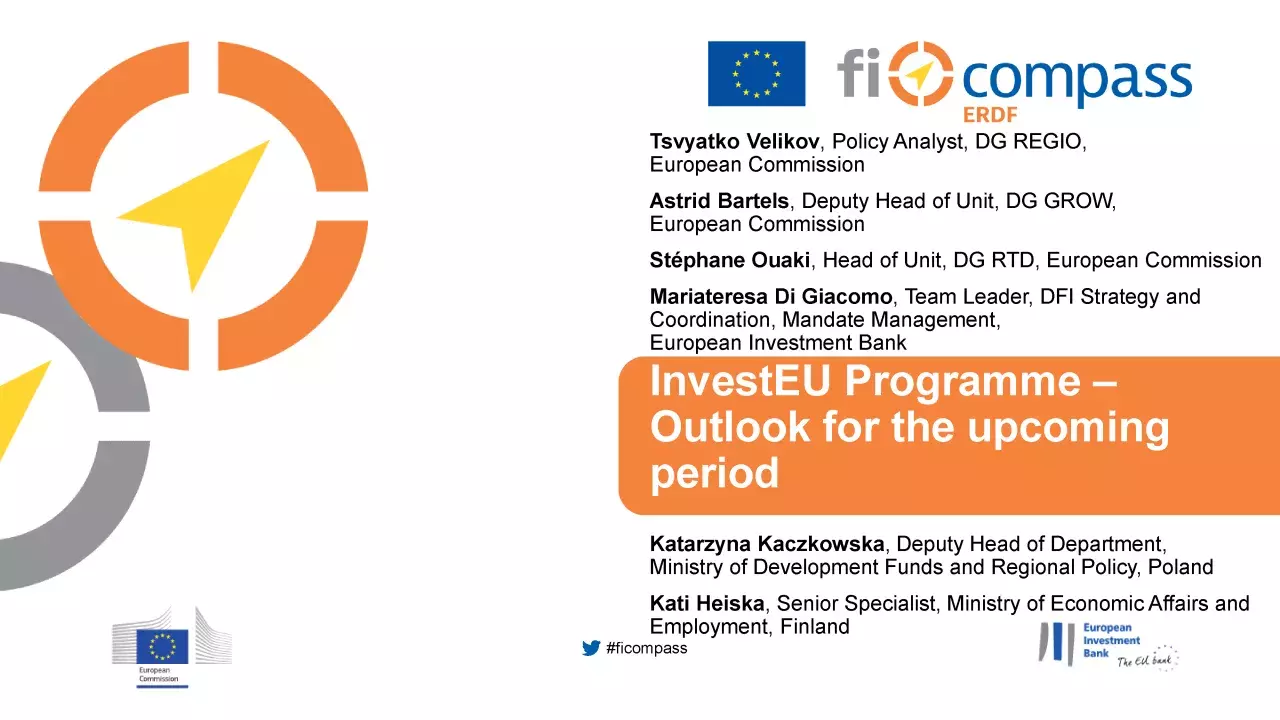 fi compass
ERDF

**Tsvyatko Velikov**, Policy Analyst, DG REGIO, European Commission

**Astrid Bartels**, Deputy Head of Unit, DG GROW, European Commission

**Stéphane Ouaki**, Head of Unit, DG RTD, European Commission

**Mariateresa Di Giacomo**, Team Leader, DFI Strategy and Coordination, Mandate Management, European Investment Bank

InvestEU Programme – Outlook for the upcoming period

**Katarzyna Kaczkowska**, Deputy Head of Department, Ministry of Development Funds and Regional Policy, Poland

**Kati Heiska**, Senior Specialist, Ministry of Economic Affairs and Employment, Finland

European Commission

#ficompass

European Investment Bank
The EU bank